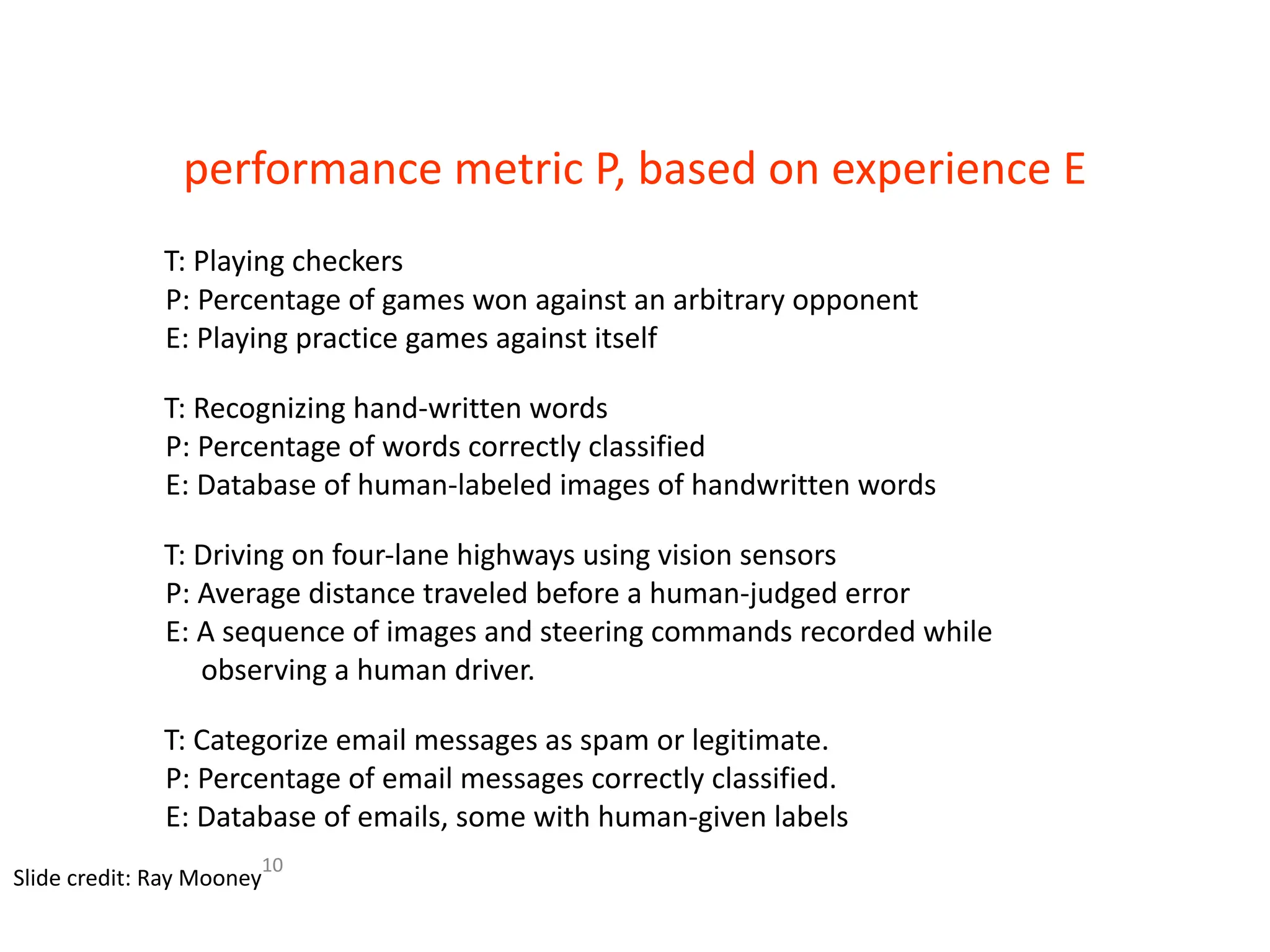 performance metric P, based on experience E

T: Playing checkers
P: Percentage of games won against an arbitrary opponent
E: Playing practice games against itself

T: Recognizing hand-written words
P: Percentage of words correctly classified
E: Database of human-labeled images of handwritten words

T: Driving on four-lane highways using vision sensors
P: Average distance traveled before a human-judged error
E: A sequence of images and steering commands recorded while observing a human driver.

T: Categorize email messages as spam or legitimate.
P: Percentage of email messages correctly classified.
E: Database of emails, some with human-given labels

Slide credit: Ray Mooney

10